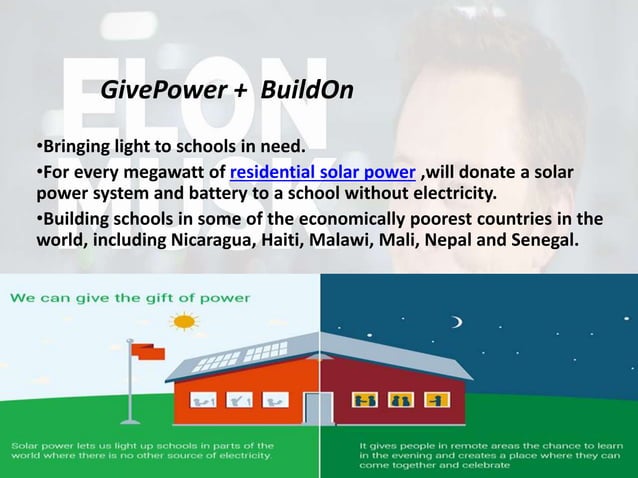 ELON MUSK

GivePower + BuildOn

•Bringing light to schools in need.

•For every megawatt of residential solar power ,will donate a solar power system and battery to a school without electricity.

•Building schools in some of the economically poorest countries in the world, including Nicaragua, Haiti, Malawi, Mali, Nepal and Senegal.

We can give the gift of power

Solar power lets us light up schools in parts of the world where there is no other source of electricity.

It gives people in remote areas the chance to learn in the evening and creates a place where they can come together and celebrate